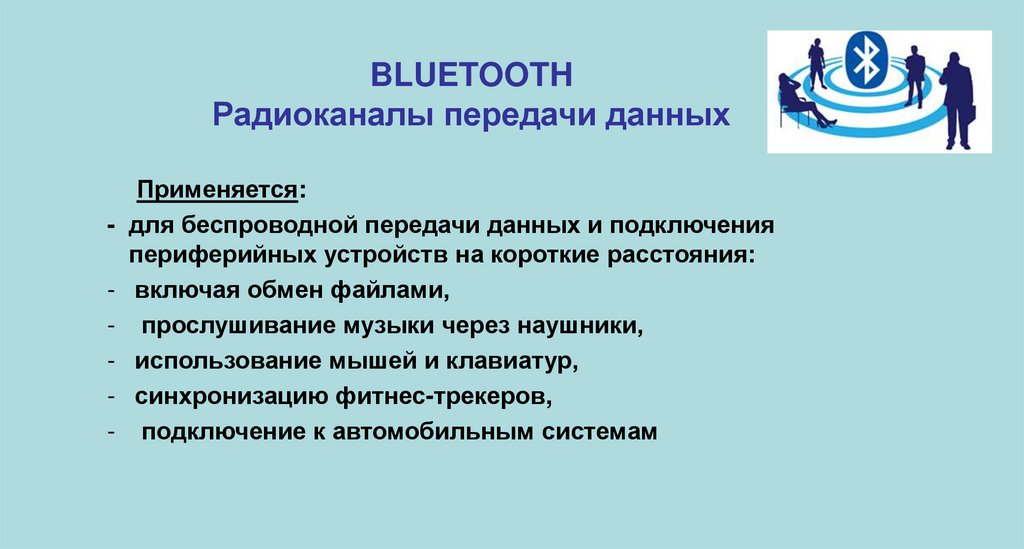 BLUETOOTH
Радиоканалы передачи данных

Применяется:
- для беспроводной передачи данных и подключения периферийных устройств на короткие расстояния:
- включая обмен файлами,
- прослушивание музыки через наушники,
- использование мышей и клавиатур,
- синхронизацию фитнес-трекеров,
- подключение к автомобильным системам